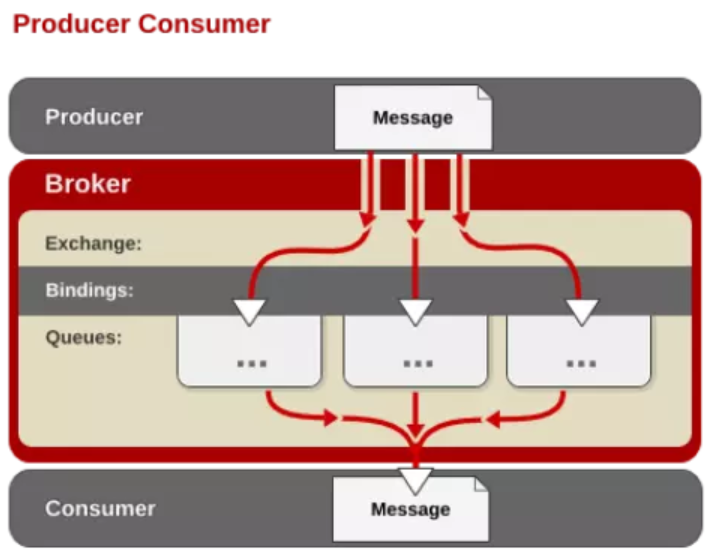 Producer Consumer

Producer

Message

Broker

Exchange:

Bindings:

Queues:

...

...

...

Consumer

Message